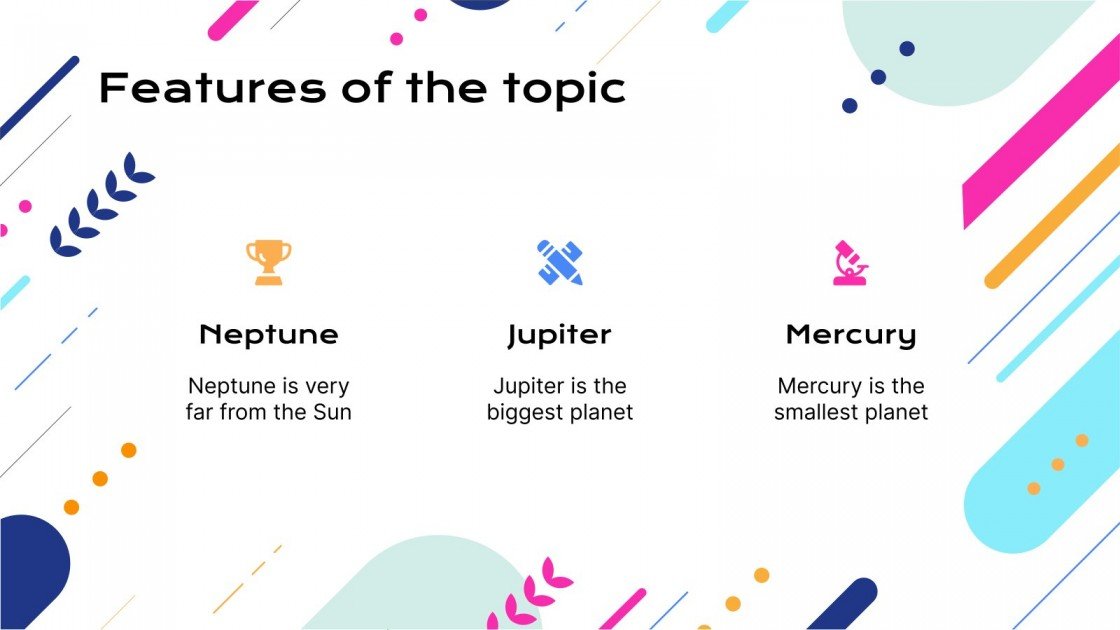 Features of the topic

Neptune

Neptune is very far from the Sun

Jupiter

Jupiter is the biggest planet

Mercury

Mercury is the smallest planet